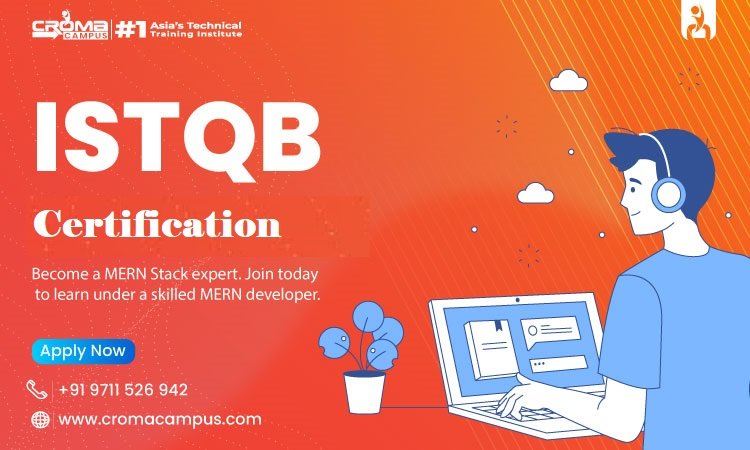 CROMA CAMPUS #1 Asia's Technical Training Institute

ISTQB

Certification

Become a MERN Stack expert. Join today to learn under a skilled MERN developer.

Apply Now

+91 9711 526 942

www.cromacampus.com